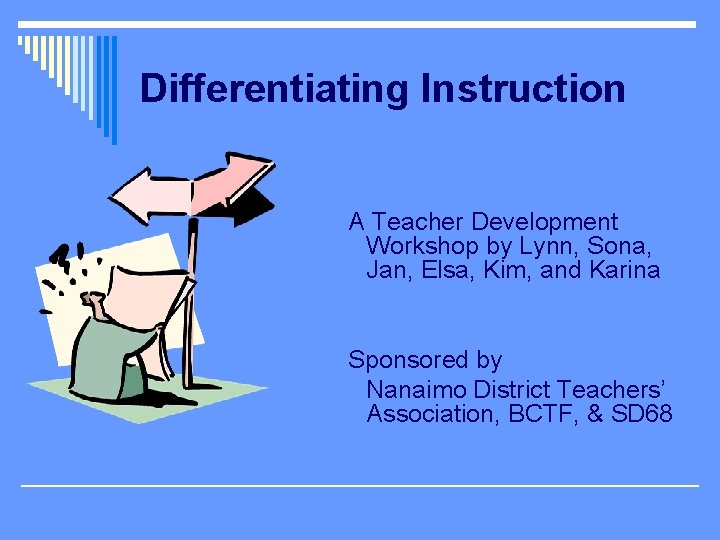 Differentiating Instruction

A Teacher Development Workshop by Lynn, Sona, Jan, Elsa, Kim, and Karina

Sponsored by
Nanaimo District Teachers' Association, BCTF, & SD68